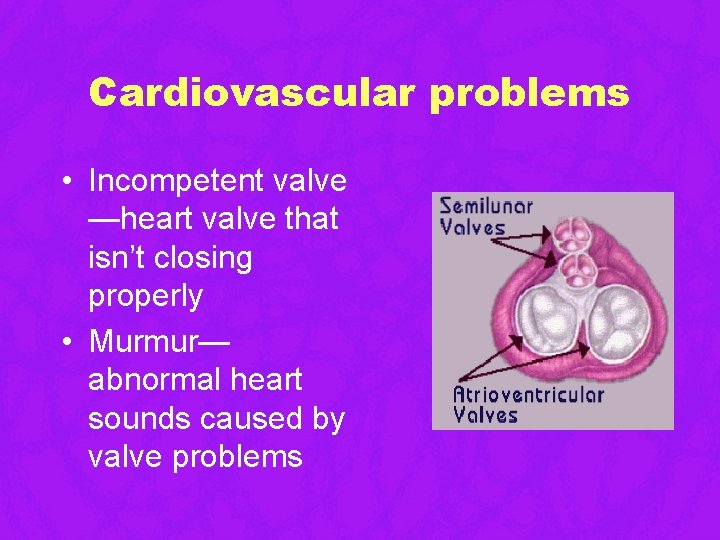 Cardiovascular problems

• Incompetent valve—heart valve that isn't closing properly
• Murmur—abnormal heart sounds caused by valve problems

Semilunar Valves

Atrioventricular Valves